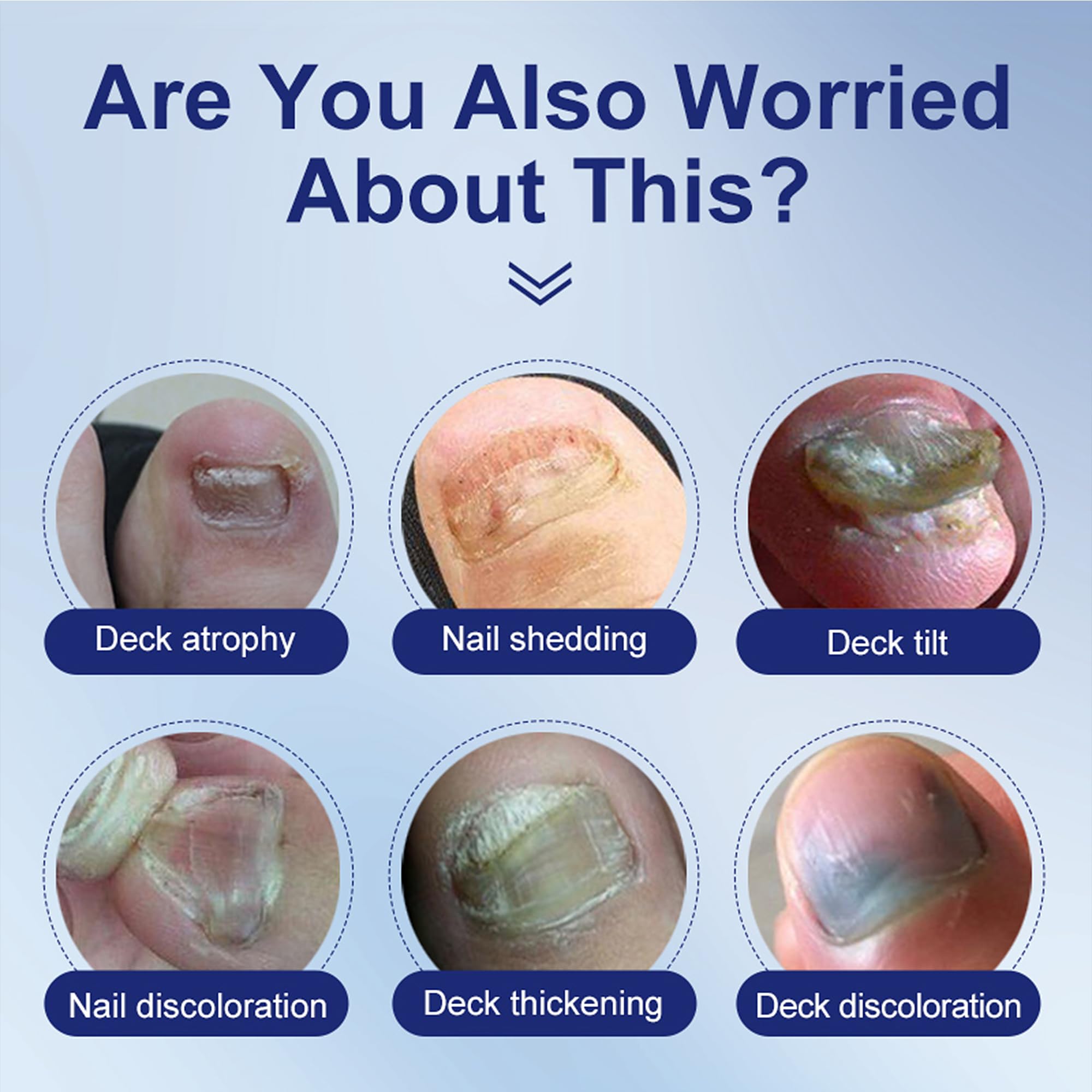 Are You Also Worried About This?

Deck atrophy

Nail shedding

Deck tilt

Nail discoloration

Deck thickening

Deck discoloration